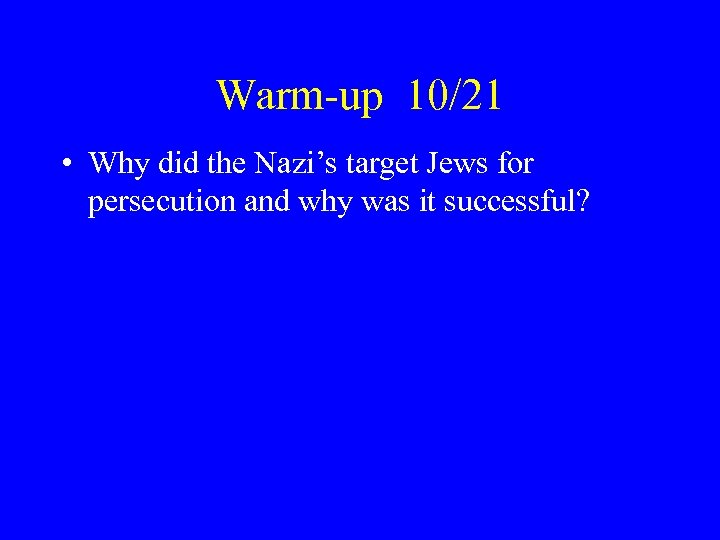 Warm-up 10/21

• Why did the Nazi’s target Jews for persecution and why was it successful?